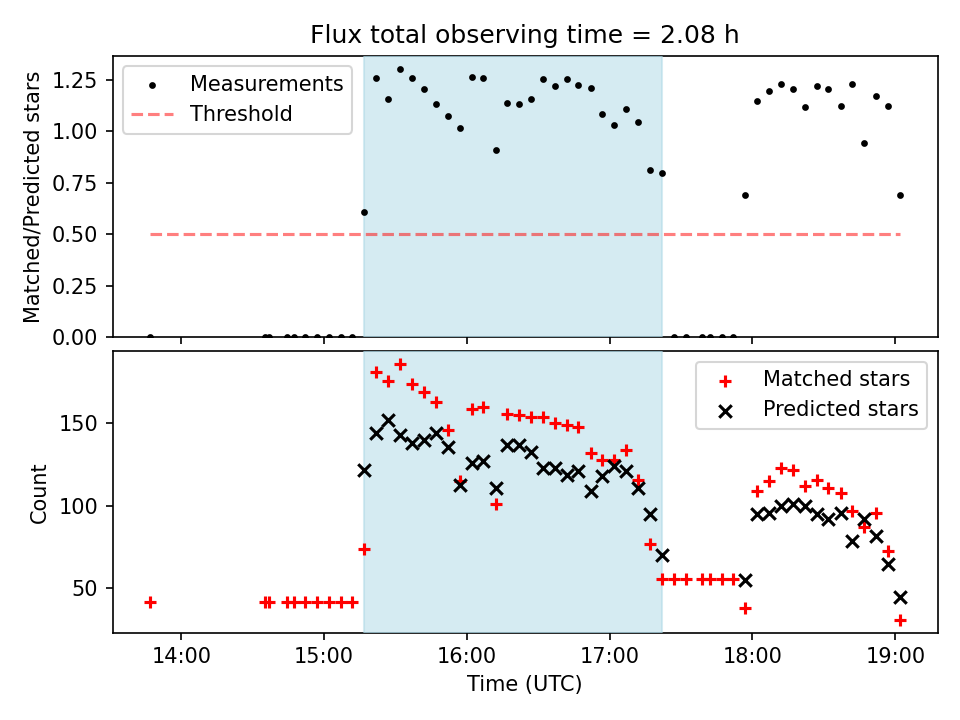 Flux total observing time = 2.08 h

Matched/Predicted stars

1.25
1.00
0.75
0.50
0.25
0.00

Measurements
Threshold

Count

150
100
50

Matched stars
Predicted stars

14:00
15:00
16:00
17:00
18:00
19:00

Time (UTC)